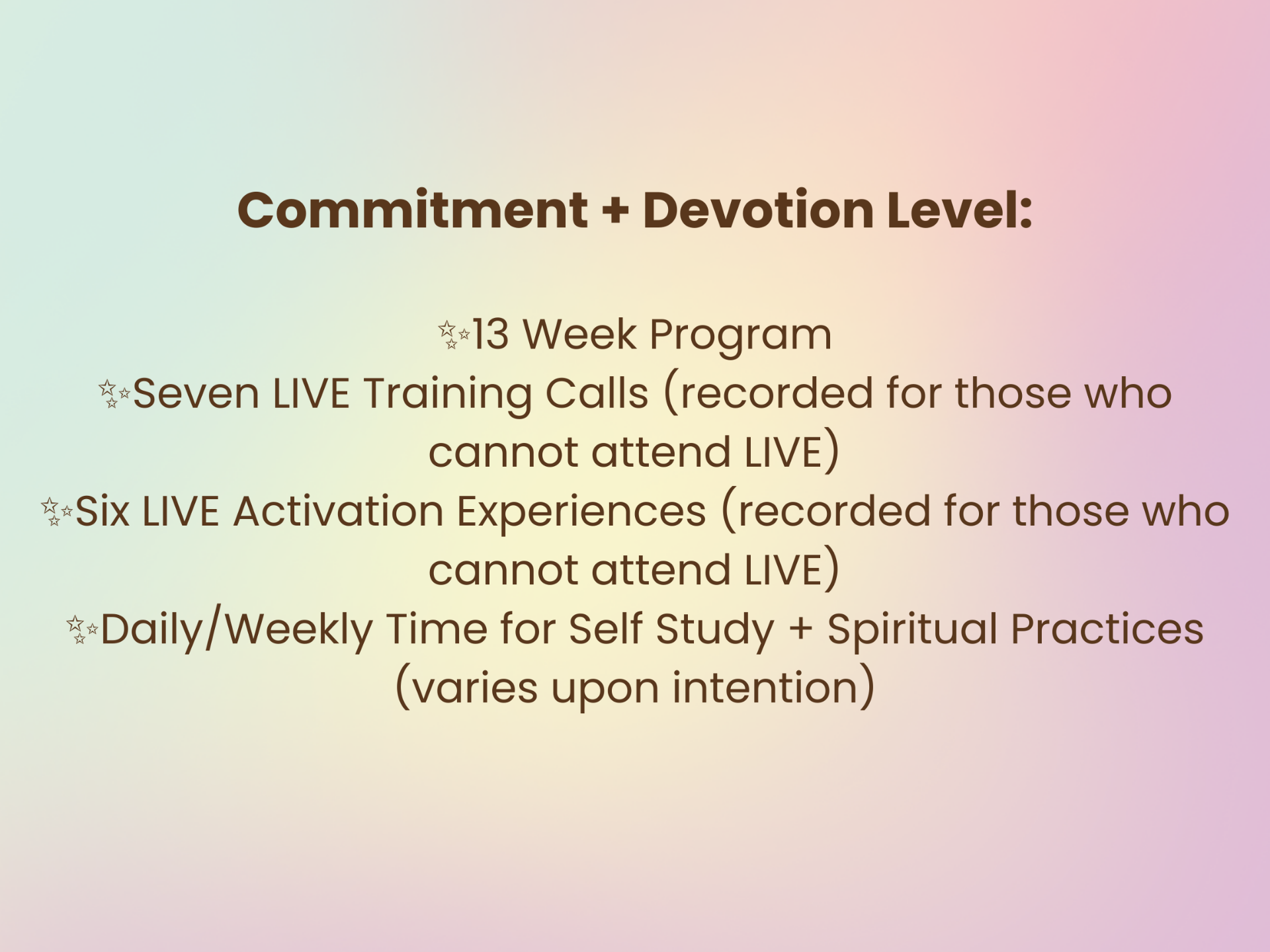 Commitment + Devotion Level:

✨13 Week Program
✨Seven LIVE Training Calls (recorded for those who cannot attend LIVE)
✨Six LIVE Activation Experiences (recorded for those who cannot attend LIVE)
✨Daily/Weekly Time for Self Study + Spiritual Practices (varies upon intention)